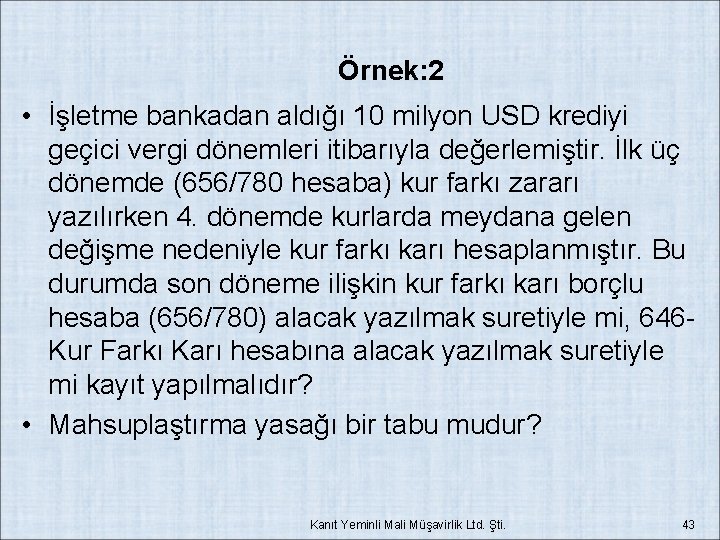 Örnek:2

• İşletme bankadan aldığı 10 milyon USD krediyi geçici vergi dönemleri itibarıyla değerlemiştir. İlk üç dönemde (656/780 hesaba) kur farkı zararı yazılırken 4. dönemde kurlarda meydana gelen değişme nedeniyle kur farkı karı hesaplanmıştır. Bu durumda son döneme ilişkin kur farkı karı borçlu hesaba (656/780) alacak yazılmak suretiyle mi, 646-Kur Farkı Karı hesabına alacak yazılmak suretiyle mi kayıt yapılmalıdır?

• Mahsuplaştırma yasağı bir tabu mudur?

Kanıt Yeminli Mali Müşavirlik Ltd. Şti.

43